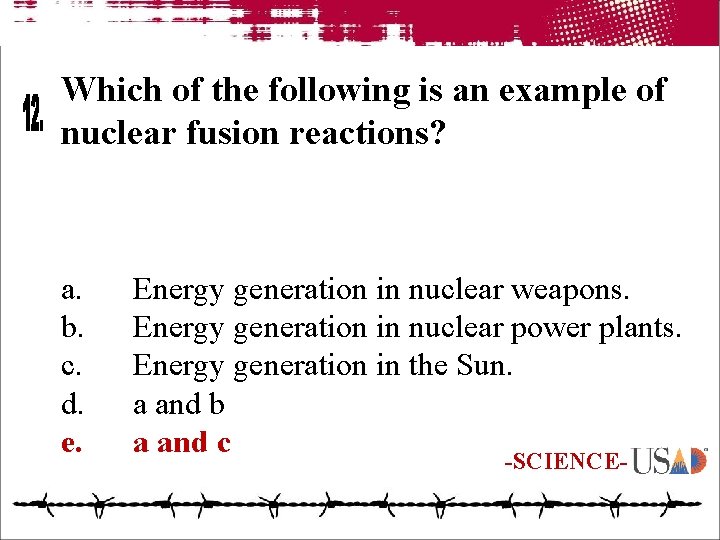 12.

Which of the following is an example of nuclear fusion reactions?

a. Energy generation in nuclear weapons.
b. Energy generation in nuclear power plants.
c. Energy generation in the Sun.
d. a and b
e. a and c

-SCIENCE- USAD